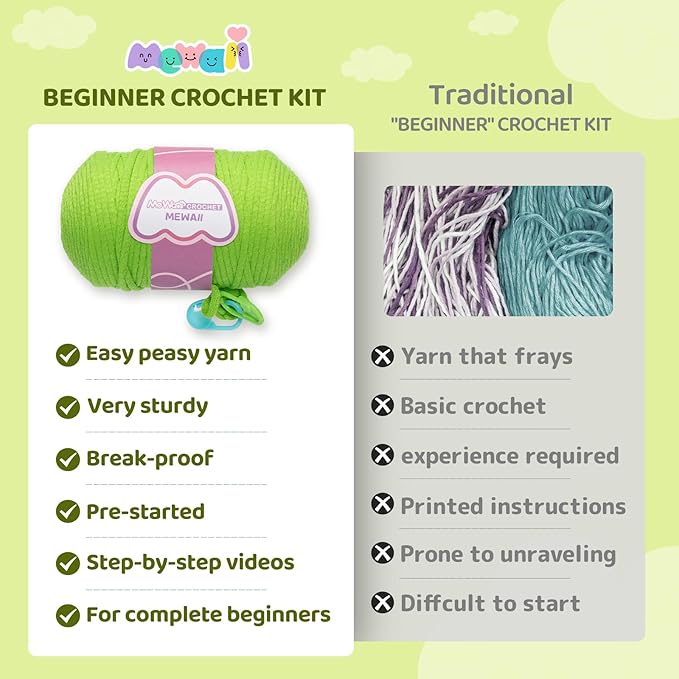 Mewaii

BEGINNER CROCHET KIT

MeWaii CROCHET
MEWAII

Easy peasy yarn

Very sturdy

Break-proof

Pre-started

Step-by-step videos

For complete beginners

Traditional
"BEGINNER" CROCHET KIT

Yarn that frays

Basic crochet

experience required

Printed instructions

Prone to unraveling

Diffcult to start